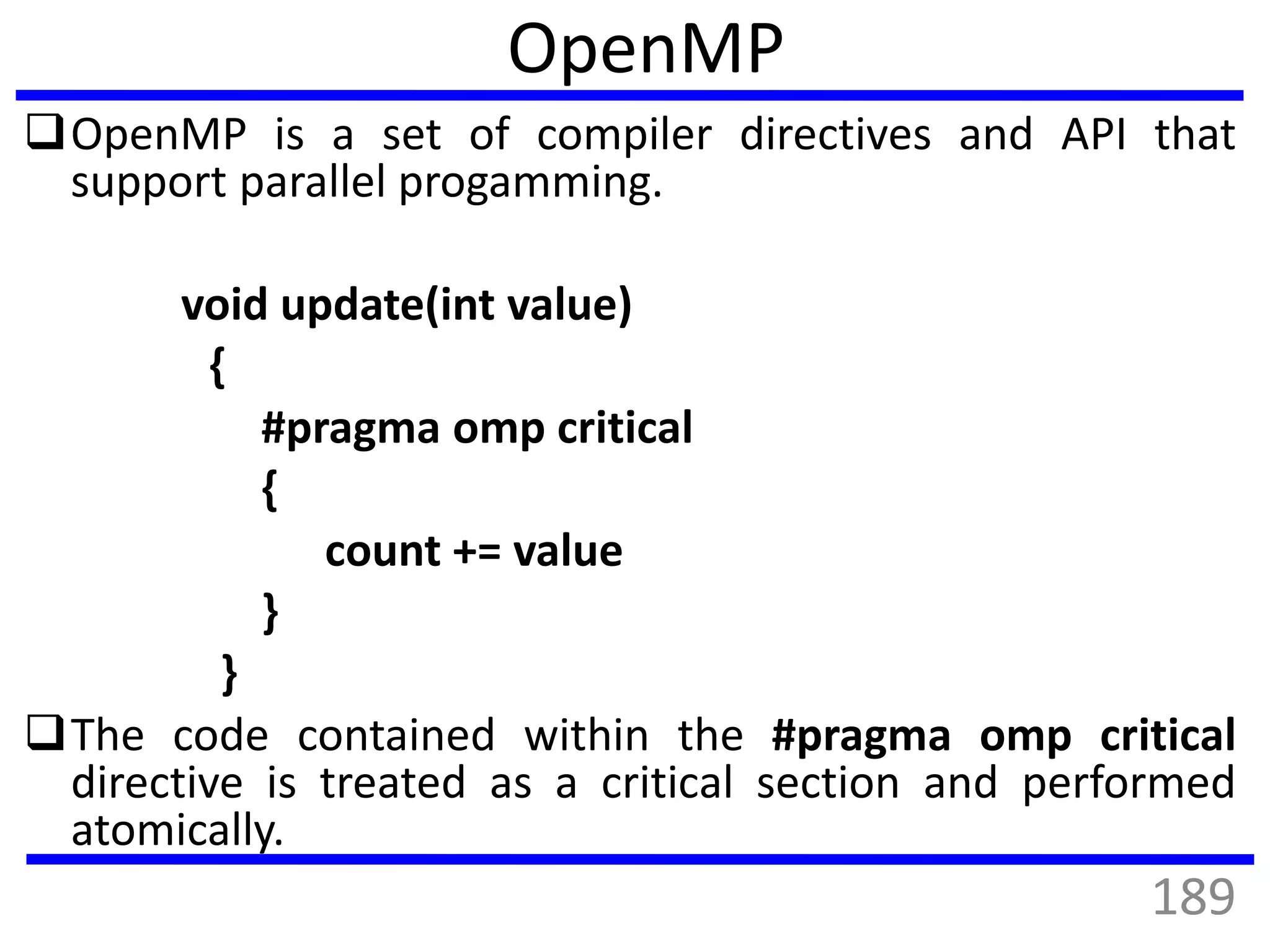 OpenMP

❑ OpenMP is a set of compiler directives and API that support parallel progamming.

void update(int value)
{
#pragma omp critical
{
count += value
}
}

❑ The code contained within the #pragma omp critical directive is treated as a critical section and performed atomically.

189